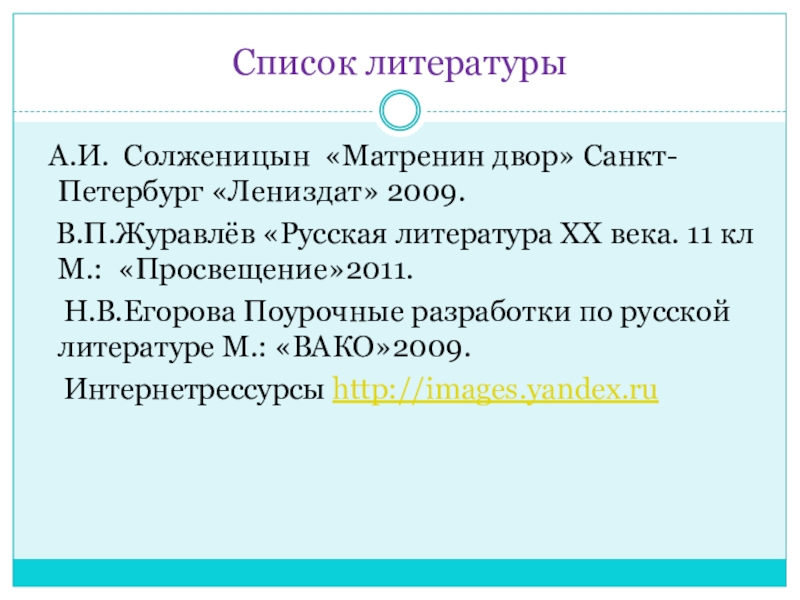 Список литературы

А.И. Солженицын «Матренин двор» Санкт-Петербург «Лениздат» 2009.

В.П.Журавлёв «Русская литература XX века. 11 кл М.: «Просвещение»2011.

Н.В.Егорова Поурочные разработки по русской литературе М.: «ВАКО»2009.

Интернетрессурсы http://images.yandex.ru